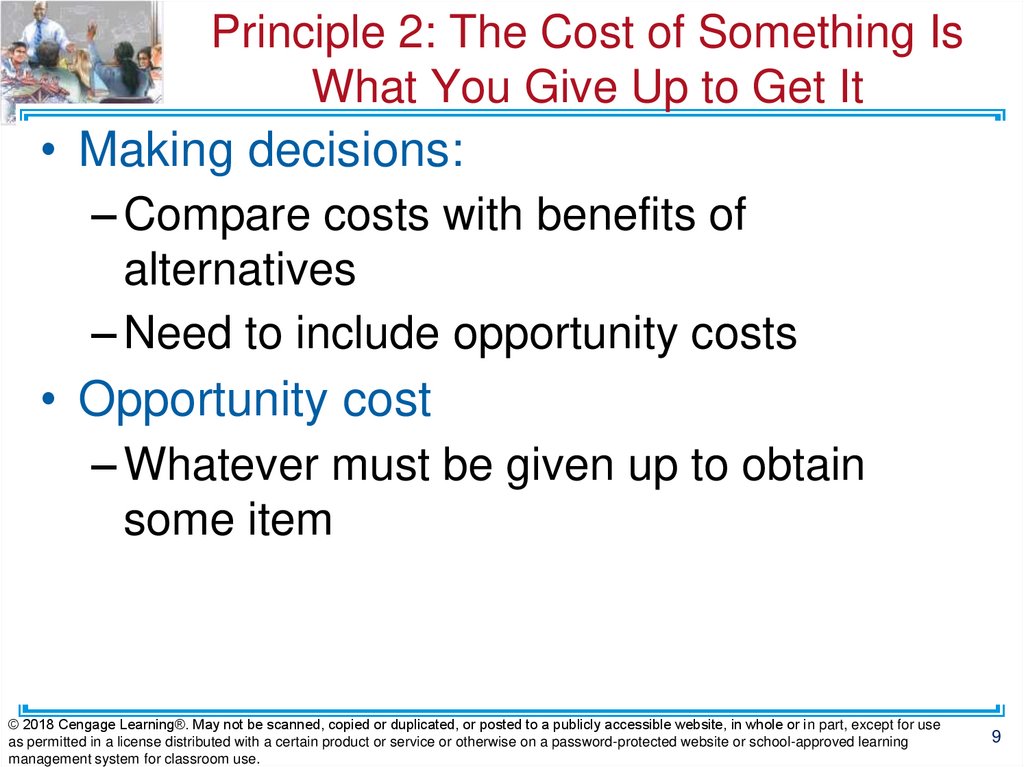 Principle 2: The Cost of Something Is What You Give Up to Get It

• Making decisions:
– Compare costs with benefits of alternatives
– Need to include opportunity costs
• Opportunity cost
– Whatever must be given up to obtain some item

© 2018 Cengage Learning®. May not be scanned, copied or duplicated, or posted to a publicly accessible website, in whole or in part, except for use as permitted in a license distributed with a certain product or service or otherwise on a password-protected website or school-approved learning management system for classroom use.

9